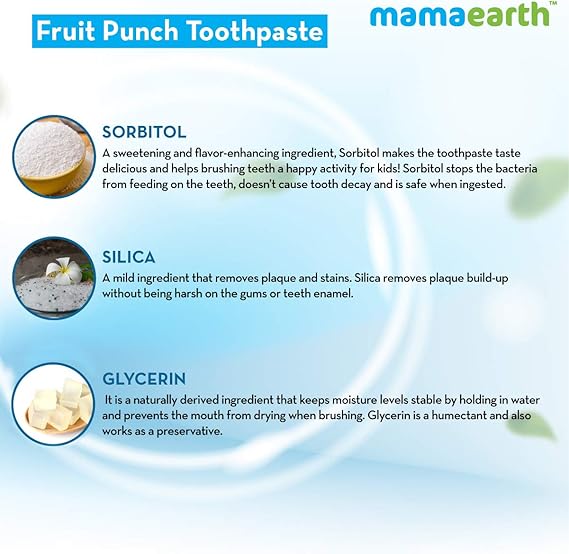 Fruit Punch Toothpaste

mamaearth™

SORBITOL
A sweetening and flavor-enhancing ingredient, Sorbitol makes the toothpaste taste delicious and helps brushing teeth a happy activity for kids! Sorbitol stops the bacteria from feeding on the teeth, doesn't cause tooth decay and is safe when ingested.

SILICA
A mild ingredient that removes plaque and stains. Silica removes plaque build-up without being harsh on the gums or teeth enamel.

GLYCERIN
It is a naturally derived ingredient that keeps moisture levels stable by holding in water and prevents the mouth from drying when brushing. Glycerin is a humectant and also works as a preservative.